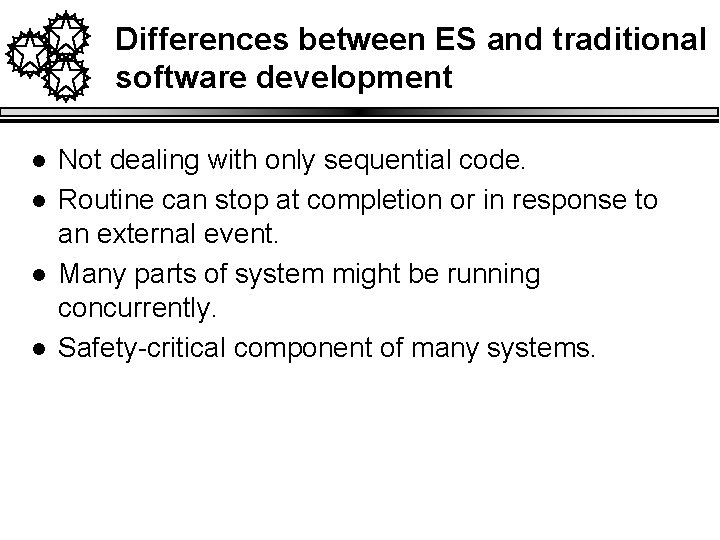 Differences between ES and traditional software development

• Not dealing with only sequential code.
• Routine can stop at completion or in response to an external event.
• Many parts of system might be running concurrently.
• Safety-critical component of many systems.